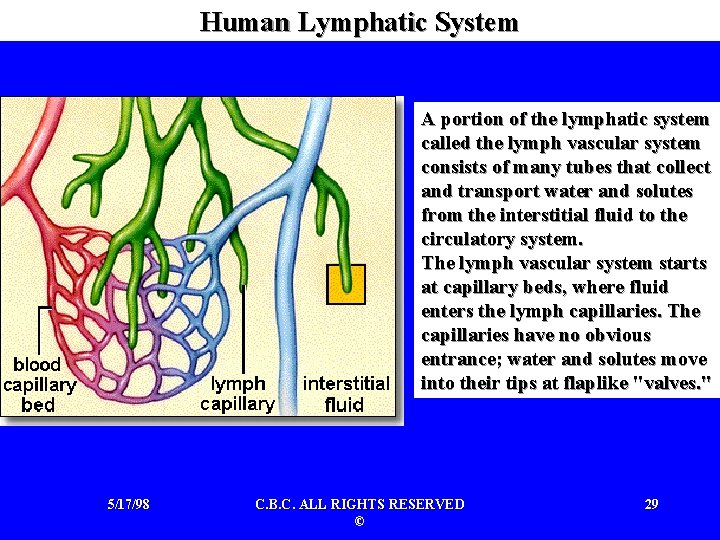 Human Lymphatic System

blood capillary bed

lymph capillary

interstitial fluid

A portion of the lymphatic system called the lymph vascular system consists of many tubes that collect and transport water and solutes from the interstitial fluid to the circulatory system.
The lymph vascular system starts at capillary beds, where fluid enters the lymph capillaries. The capillaries have no obvious entrance; water and solutes move into their tips at flaplike "valves."

5/17/98

C.B.C. ALL RIGHTS RESERVED
©

29